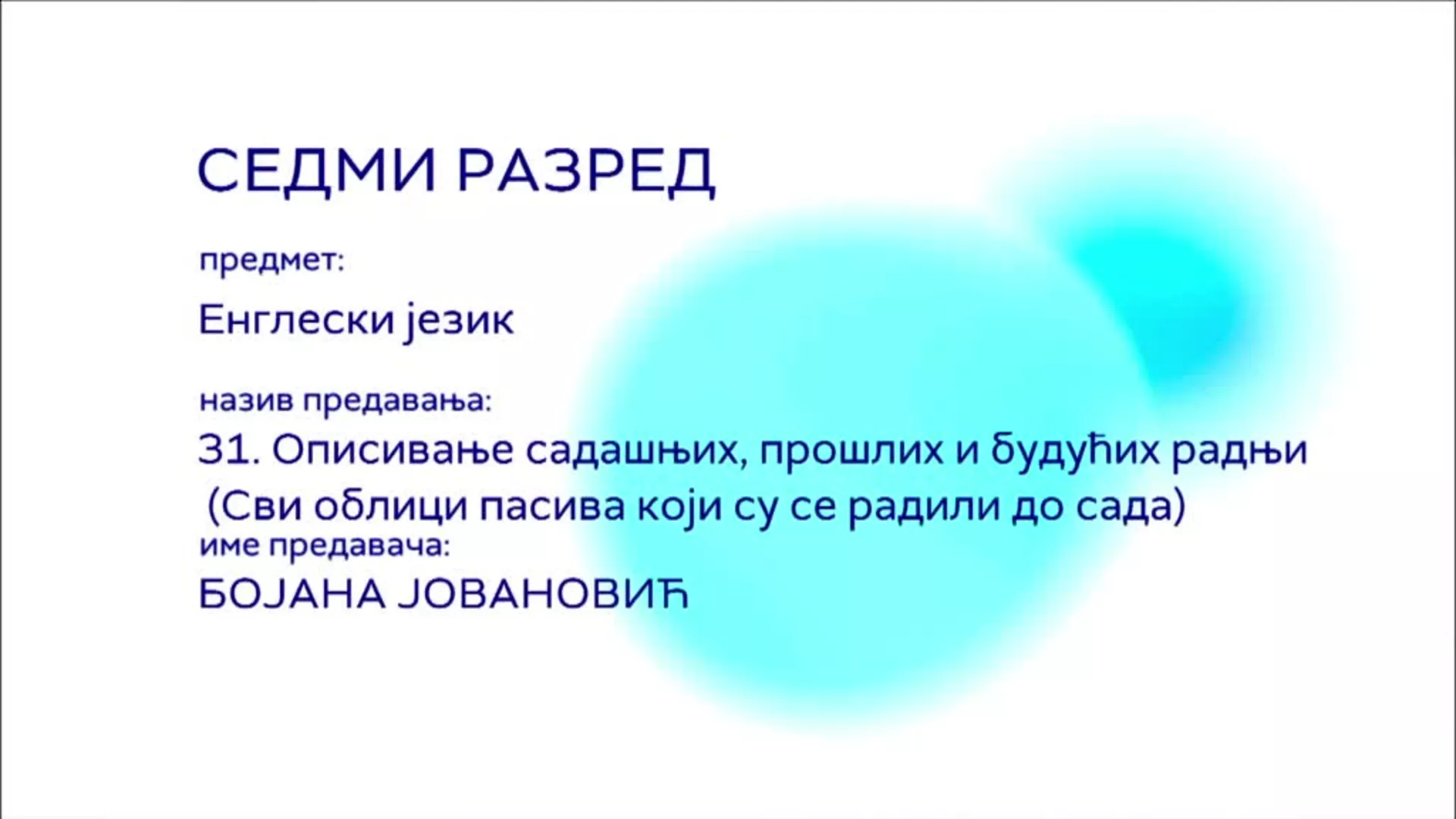 СЕДМИ РАЗРЕД

предмет:

Енглески језик

назив предавања:

31. Описивање садашњих, прошлих и будућих радњи (Сви облици пасива који су се радили до сада)

име предавача:

БОЈАНА ЈОВАНОВИЋ